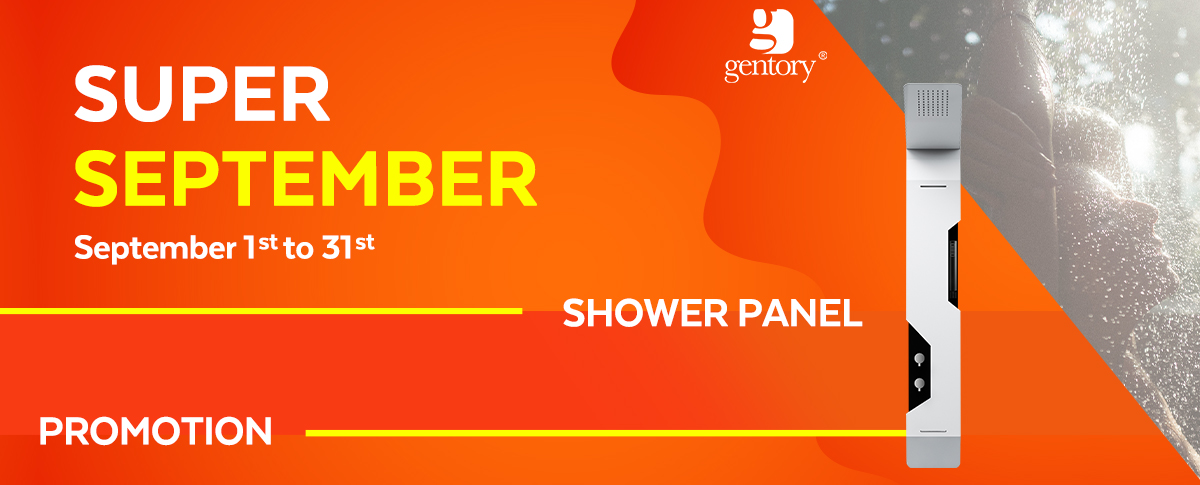 gentory®

SUPER
SEPTEMBER

September 1st to 31st

SHOWER PANEL

PROMOTION